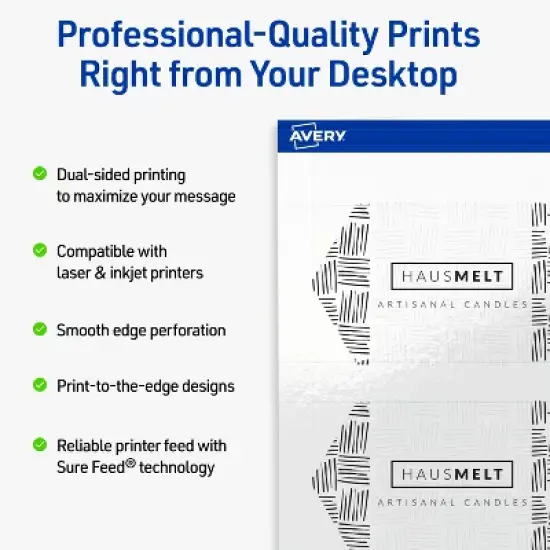 Professional-Quality Prints Right from Your Desktop

Dual-sided printing to maximize your message

Compatible with laser & inkjet printers

Smooth edge perforation

Print-to-the-edge designs

Reliable printer feed with Sure Feed® technology

AVERY

HAUSMELT

ARTISANAL CANDLES

HAUSMELT

ARTISANAL CANDLES